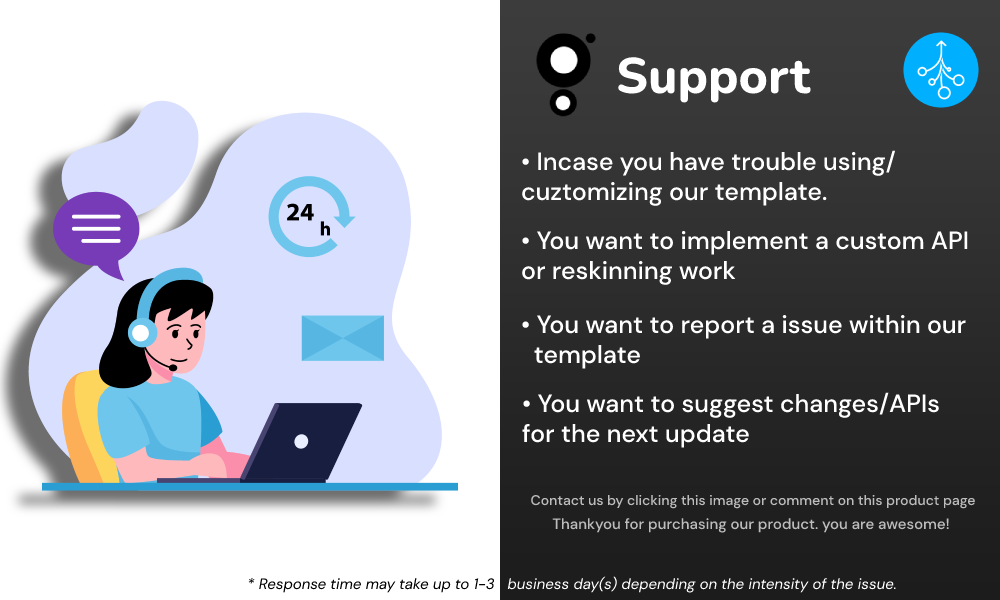 24 h

Support

• Incase you have trouble using/ cuztomizing our template.

• You want to implement a custom API or reskinning work

• You want to report a issue within our template

• You want to suggest changes/APIs for the next update

Contact us by clicking this image or comment on this product page
Thankyou for purchasing our product. you are awesome!

* Response time may take up to 1-3 business day(s) depending on the intensity of the issue.